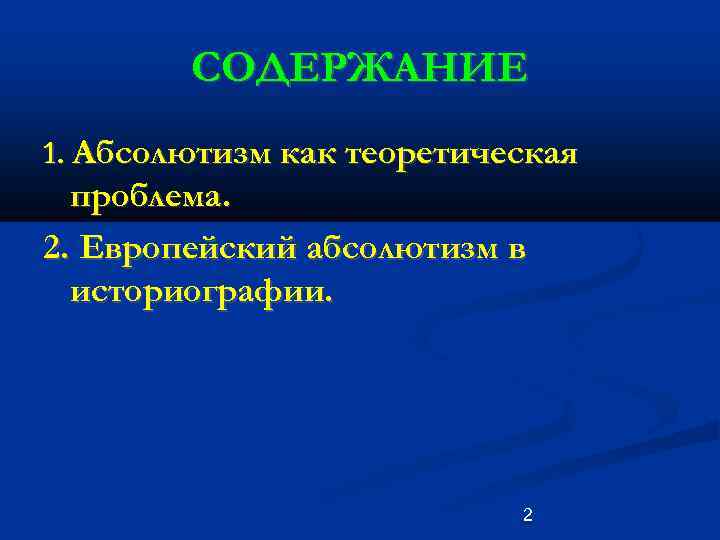 СОДЕРЖАНИЕ

1. Абсолютизм как теоретическая проблема.

2. Европейский абсолютизм в историографии.

2